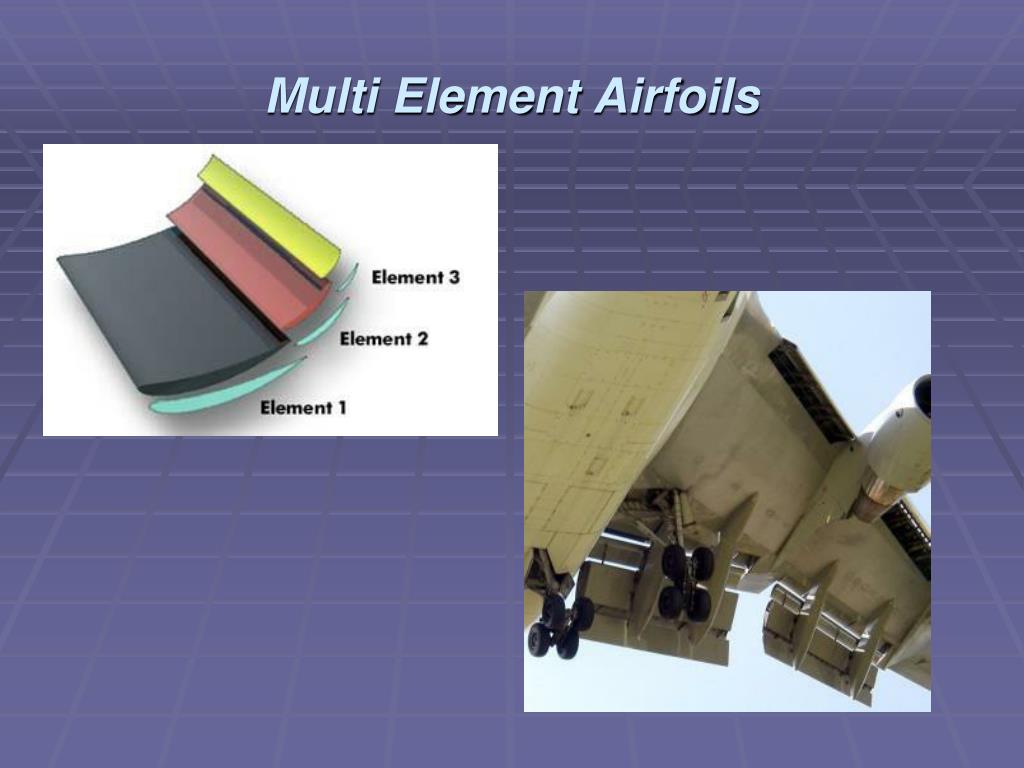 Multi Element Airfoils

Element 3

Element 2

Element 1